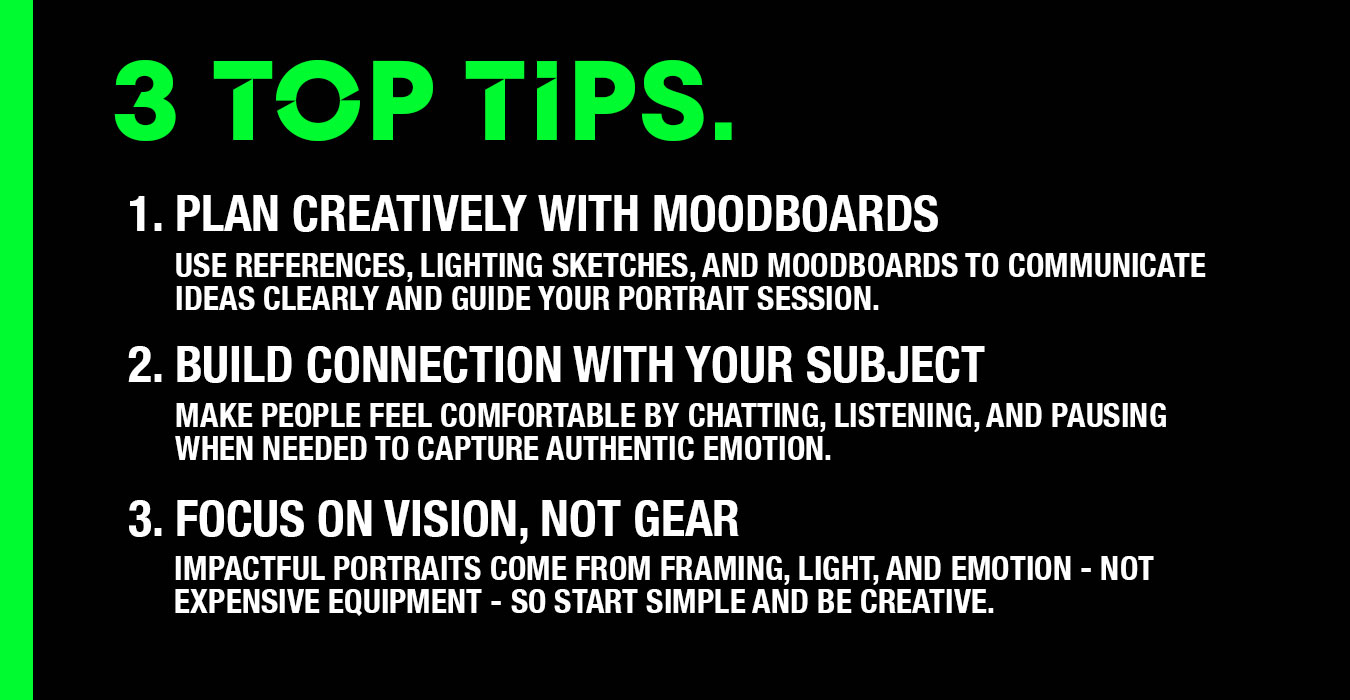 3 TOP TIPS.

1. PLAN CREATIVELY WITH MOODBOARDS

USE REFERENCES, LIGHTING SKETCHES, AND MOODBOARDS TO COMMUNICATE IDEAS CLEARLY AND GUIDE YOUR PORTRAIT SESSION.

2. BUILD CONNECTION WITH YOUR SUBJECT

MAKE PEOPLE FEEL COMFORTABLE BY CHATTING, LISTENING, AND PAUSING WHEN NEEDED TO CAPTURE AUTHENTIC EMOTION.

3. FOCUS ON VISION, NOT GEAR

IMPACTFUL PORTRAITS COME FROM FRAMING, LIGHT, AND EMOTION - NOT EXPENSIVE EQUIPMENT - SO START SIMPLE AND BE CREATIVE.